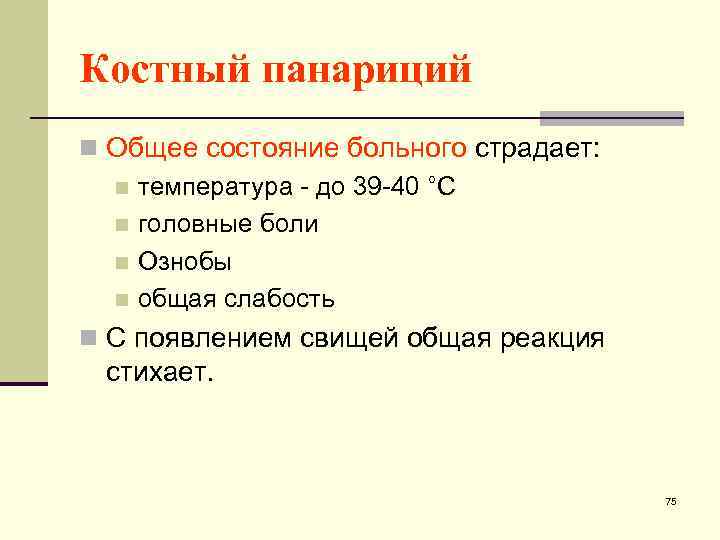 Костный панариций

Общее состояние больного страдает:

температура - до 39-40 °С

головные боли

Ознобы

общая слабость

С появлением свищей общая реакция стихает.

75